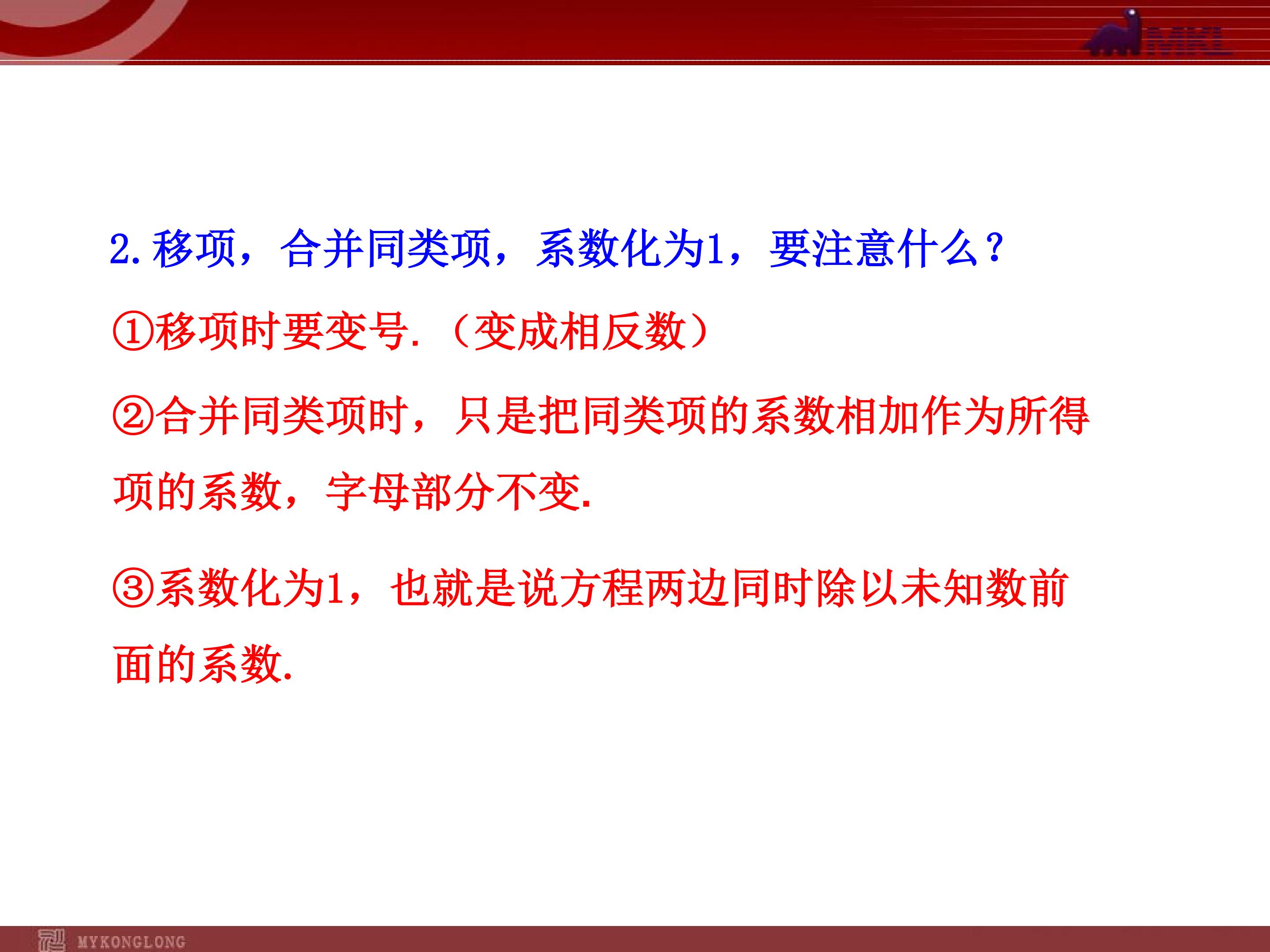 MKL

2.移项，合并同类项，系数化为1，要注意什么？

①移项时要变号.（变成相反数）

②合并同类项时，只是把同类项的系数相加作为所得项的系数，字母部分不变.

③系数化为1，也就是说方程两边同时除以未知数前面的系数.

MYKONGLONG